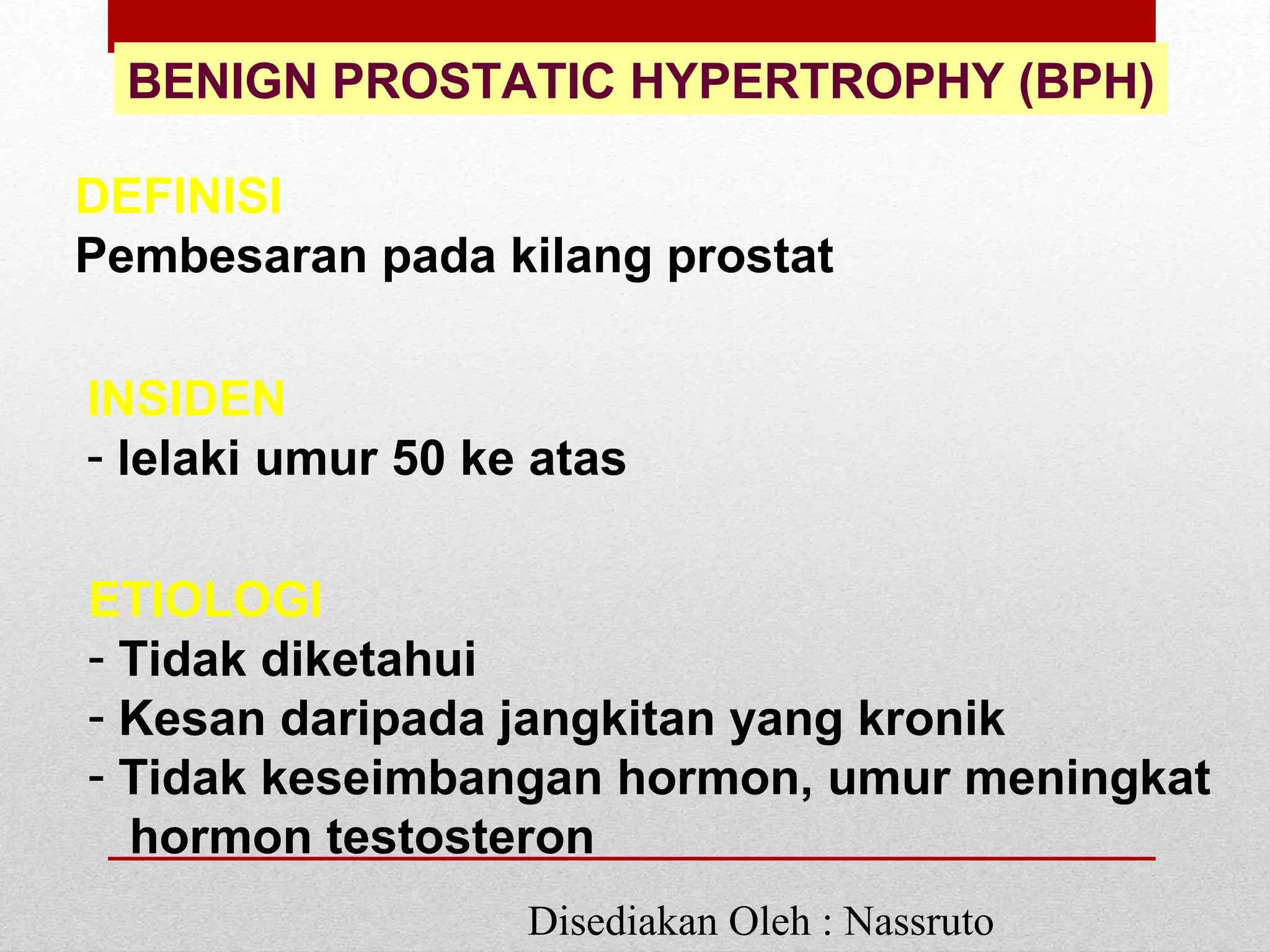 BENIGN PROSTATIC HYPERTROPHY (BPH)

DEFINISI
Pembesaran pada kilang prostat

INSIDEN
- lelaki umur 50 ke atas

ETIOLOGI
- Tidak diketahui
- Kesan daripada jangkitan yang kronik
- Tidak keseimbangan hormon, umur meningkat hormon testosteron

Disediakan Oleh : Nassruto